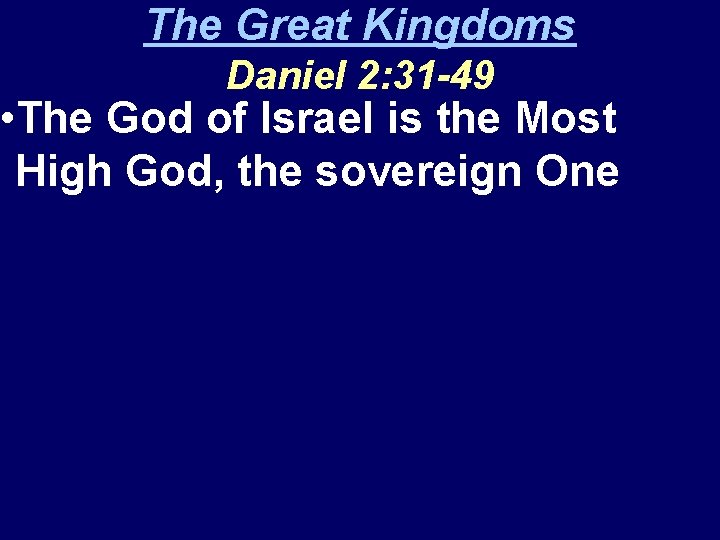 The Great Kingdoms
Daniel 2:31-49

•The God of Israel is the Most High God, the sovereign One